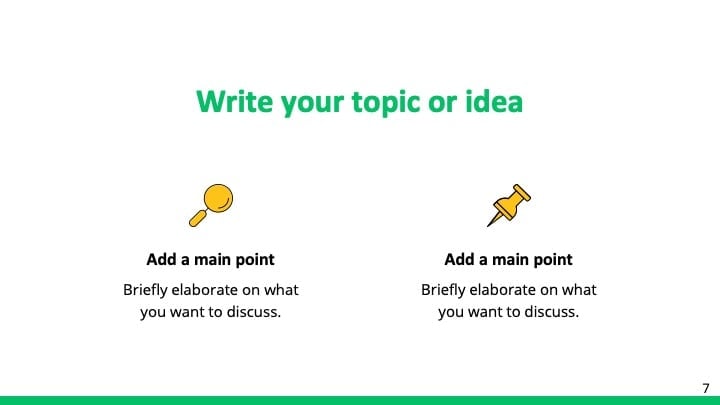 Write your topic or idea

Add a main point

Briefly elaborate on what you want to discuss.

Add a main point

Briefly elaborate on what you want to discuss.

7